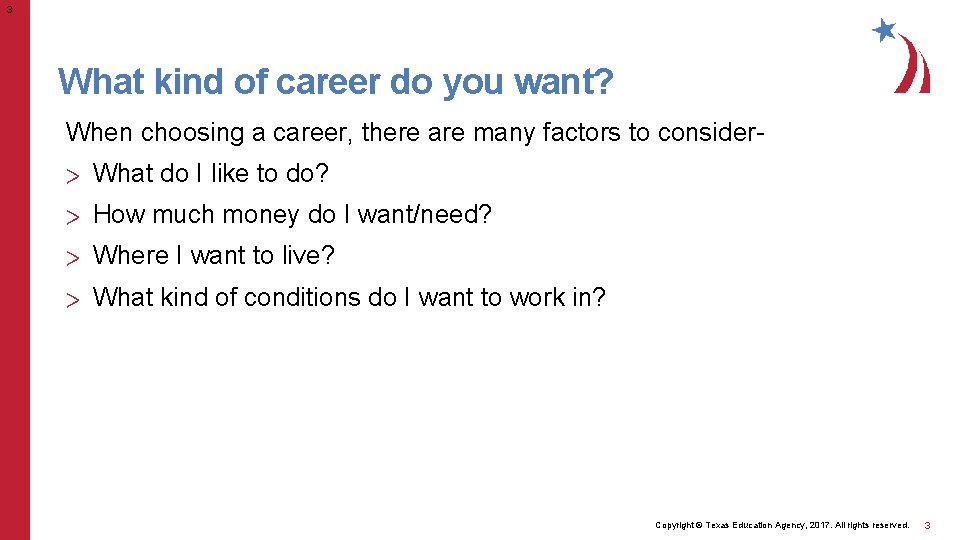 3

What kind of career do you want?

When choosing a career, there are many factors to consider-

> What do I like to do?

> How much money do I want/need?

> Where I want to live?

> What kind of conditions do I want to work in?

Copyright © Texas Education Agency, 2017. All rights reserved. 3